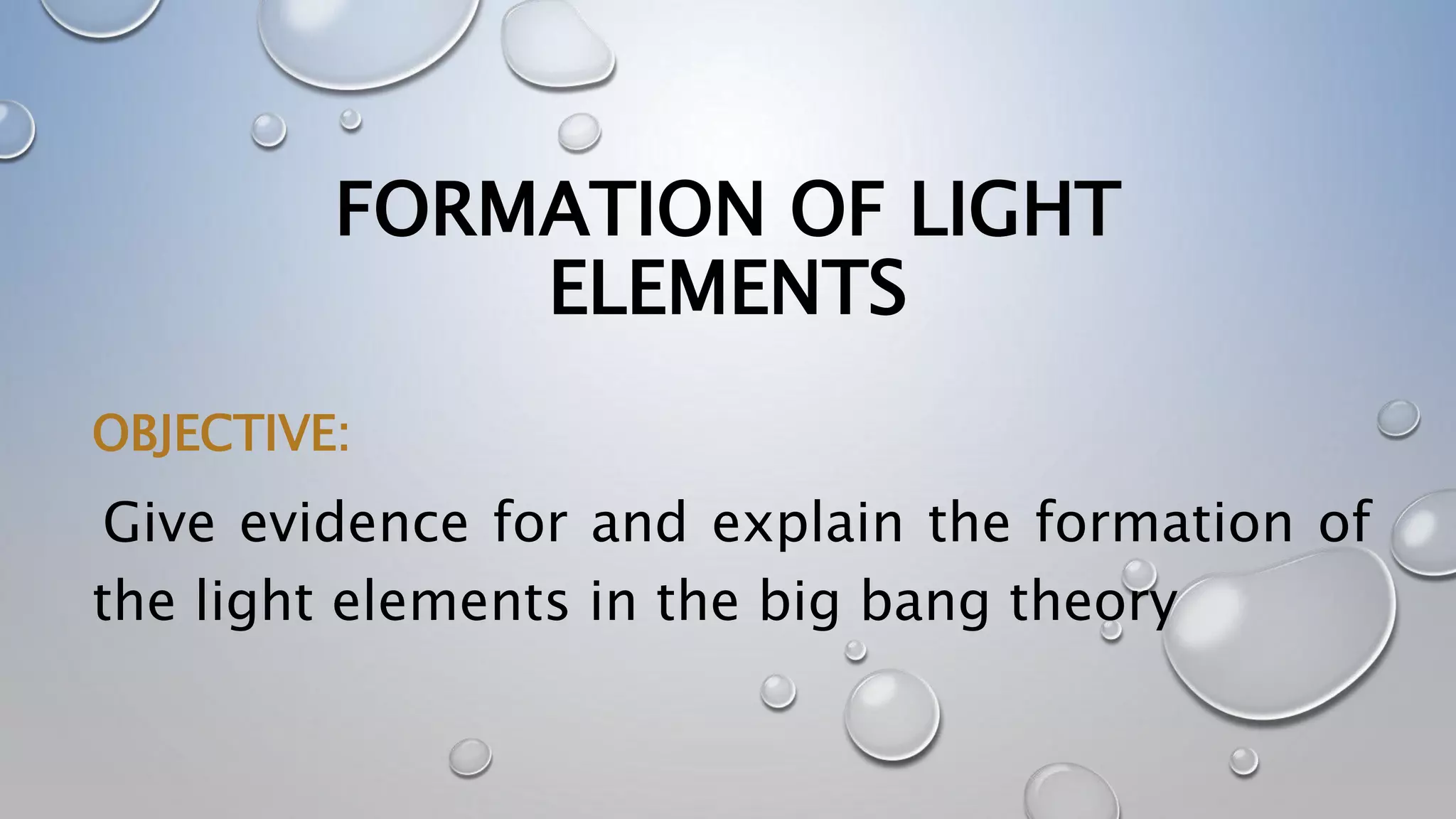 FORMATION OF LIGHT ELEMENTS

OBJECTIVE:

Give evidence for and explain the formation of the light elements in the big bang theory